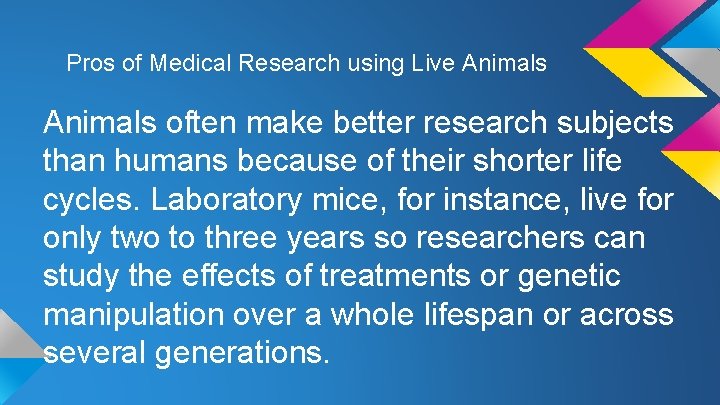 Pros of Medical Research using Live Animals

Animals often make better research subjects than humans because of their shorter life cycles. Laboratory mice, for instance, live for only two to three years so researchers can study the effects of treatments or genetic manipulation over a whole lifespan or across several generations.